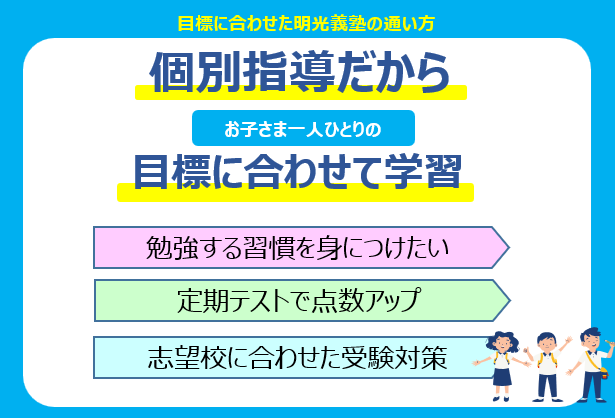 目標に合わせた明光義塾の通い方

個別指導だから

お子さま一人ひとりの

目標に合わせて学習

勉強する習慣を身につけたい

定期テストで点数アップ

志望校に合わせた受験対策